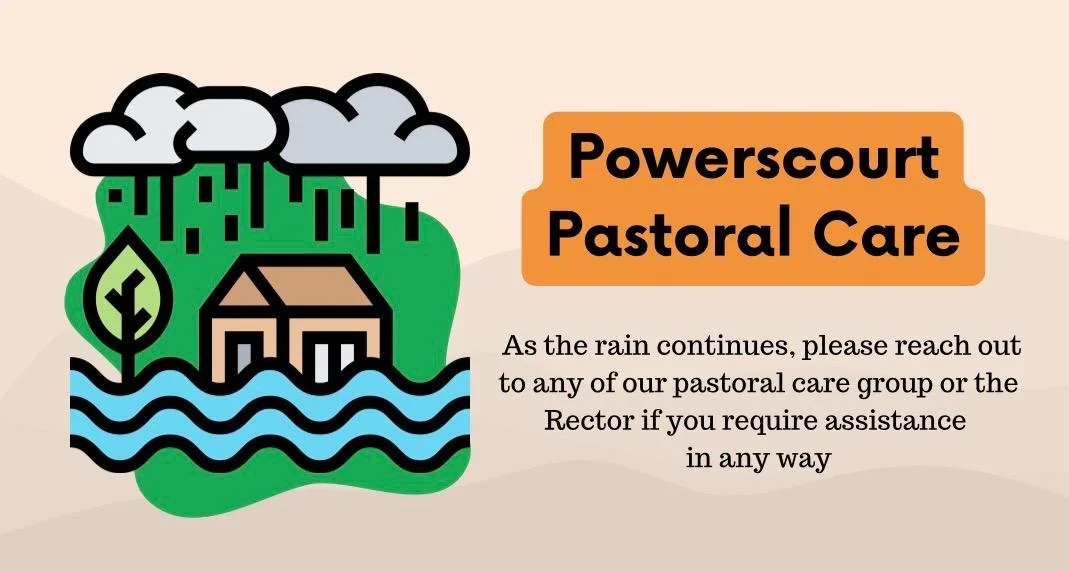 Powerscourt Pastoral Care

As the rain continues, please reach out to any of our pastoral care group or the Rector if you require assistance in any way